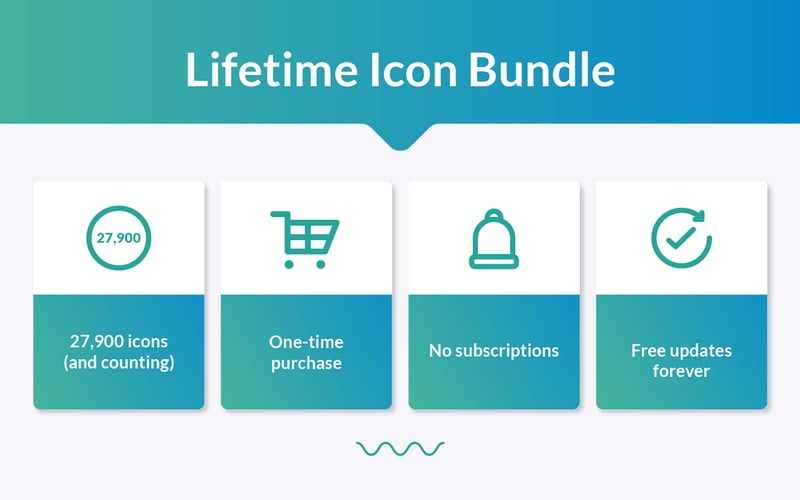 Lifetime Icon Bundle

27,900

27,900 icons (and counting)

One-time purchase

No subscriptions

Free updates forever